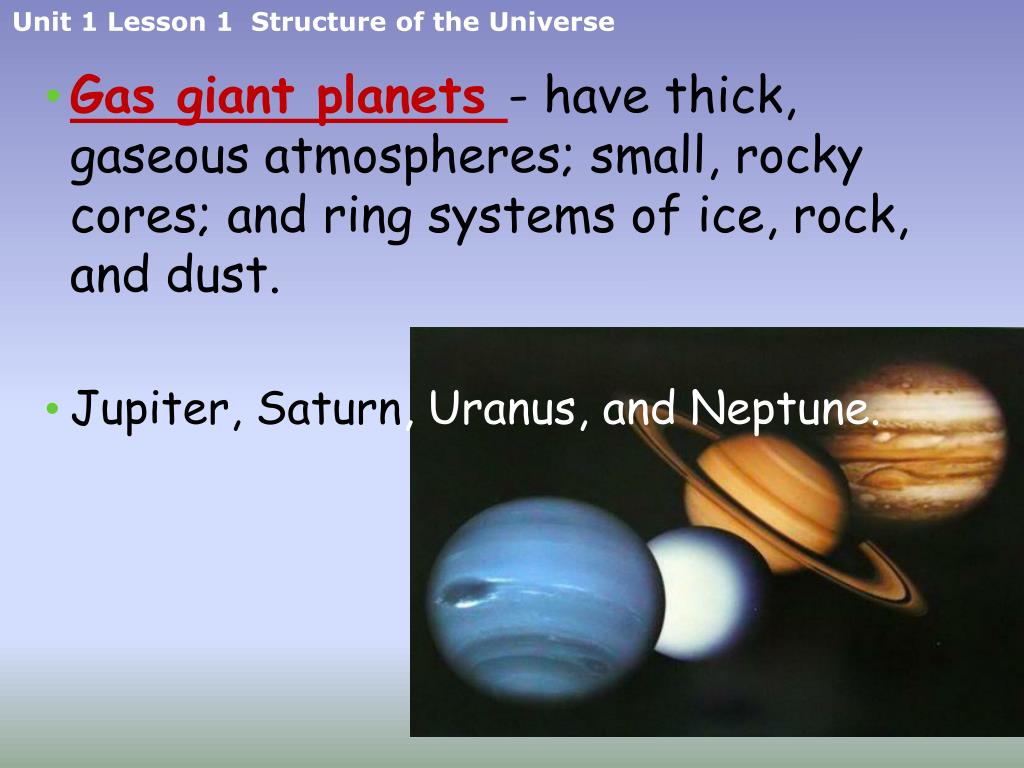 Unit 1 Lesson 1 Structure of the Universe

• Gas giant planets - have thick, gaseous atmospheres; small, rocky cores; and ring systems of ice, rock, and dust.

• Jupiter, Saturn, Uranus, and Neptune.